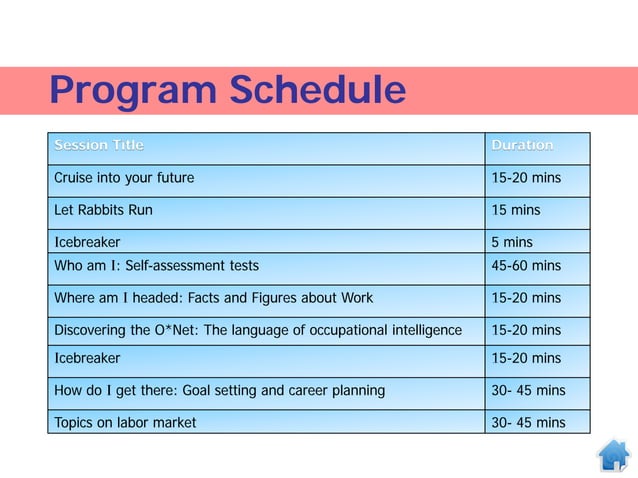 Program Schedule

| Session Title | Duration |
|---|---|
| Cruise into your future | 15-20 mins |
| Let Rabbits Run | 15 mins |
| Icebreaker | 5 mins |
| Who am I: Self-assessment tests | 45-60 mins |
| Where am I headed: Facts and Figures about Work | 15-20 mins |
| Discovering the O*Net: The language of occupational intelligence | 15-20 mins |
| Icebreaker | 15-20 mins |
| How do I get there: Goal setting and career planning | 30- 45 mins |
| Topics on labor market | 30- 45 mins |